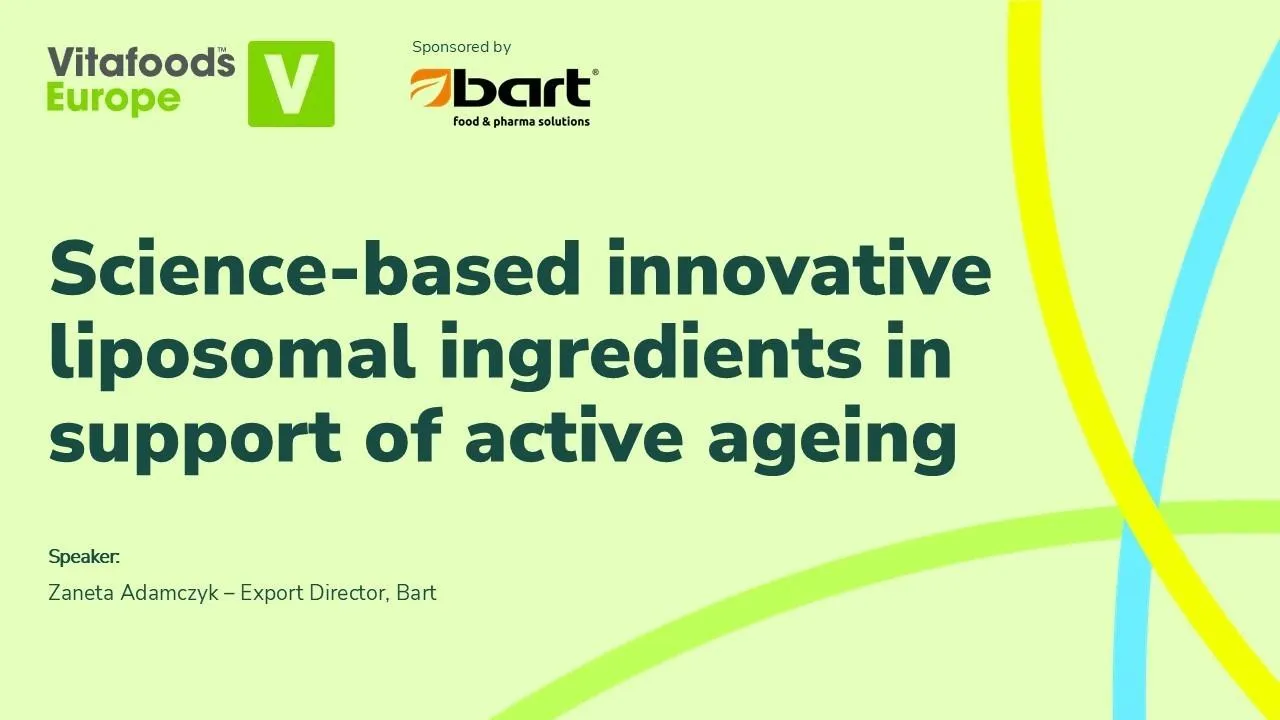 Vitafoods™ Europe V

Sponsored by
bart®
food & pharma solutions

Science-based innovative liposomal ingredients in support of active ageing

Speaker:
Zaneta Adamczyk – Export Director, Bart